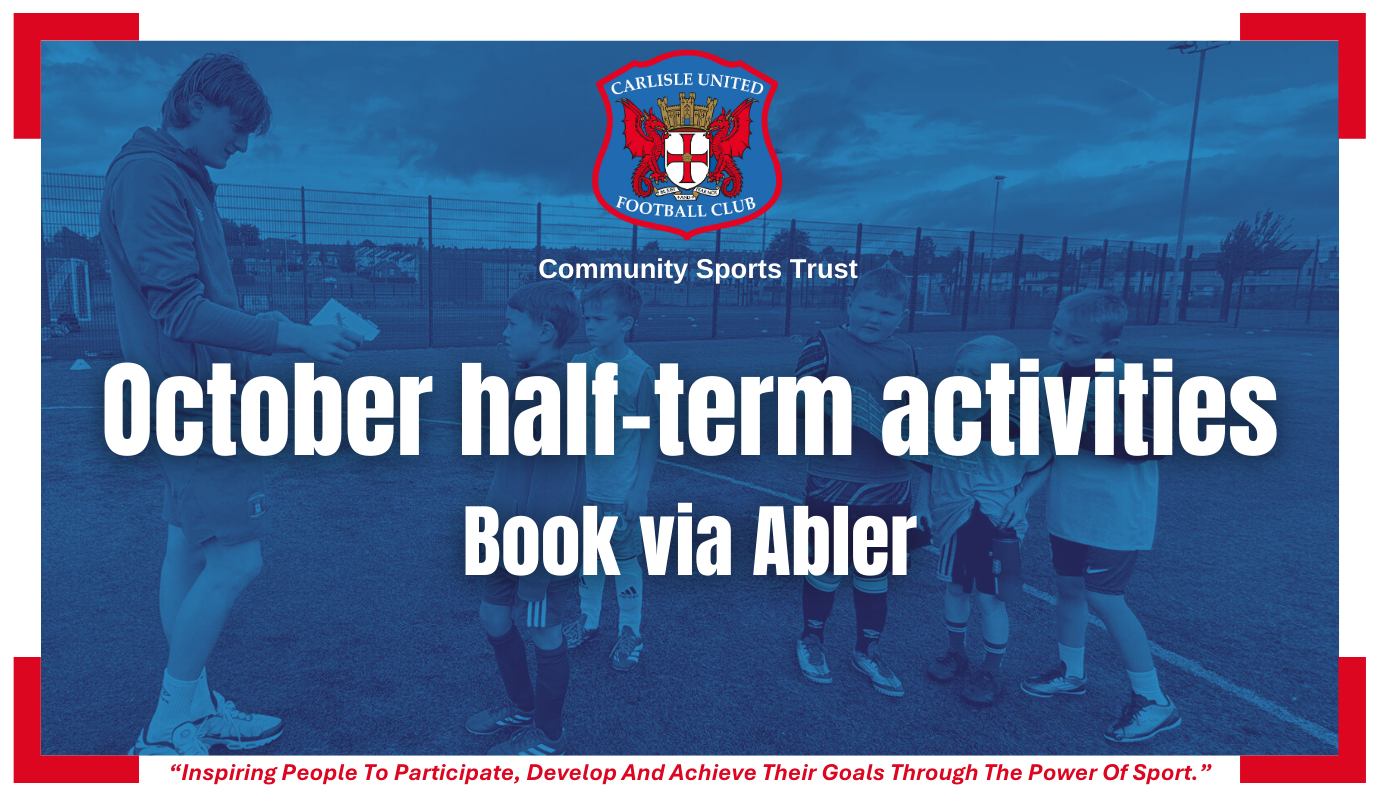 CARLISLE UNITED
FOOTBALL CLUB

Community Sports Trust

October half-term activities

Book via Abler

"Inspiring People To Participate, Develop And Achieve Their Goals Through The Power Of Sport."